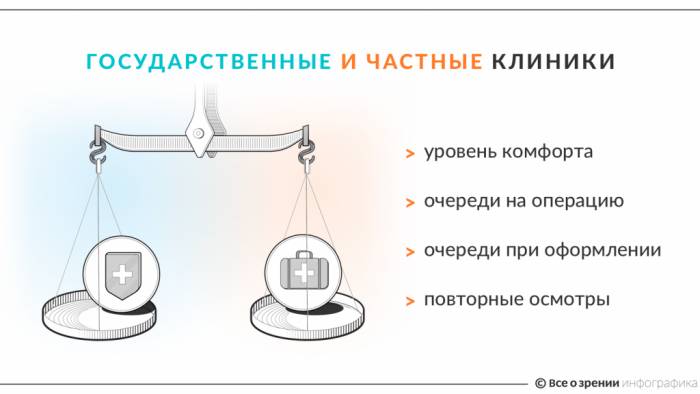 ГОСУДАРСТВЕННЫЕ И ЧАСТНЫЕ КЛИНИКИ

> уровень комфорта

> очереди на операцию

> очереди при оформлении

> повторные осмотры

© Все о зрении инфографика